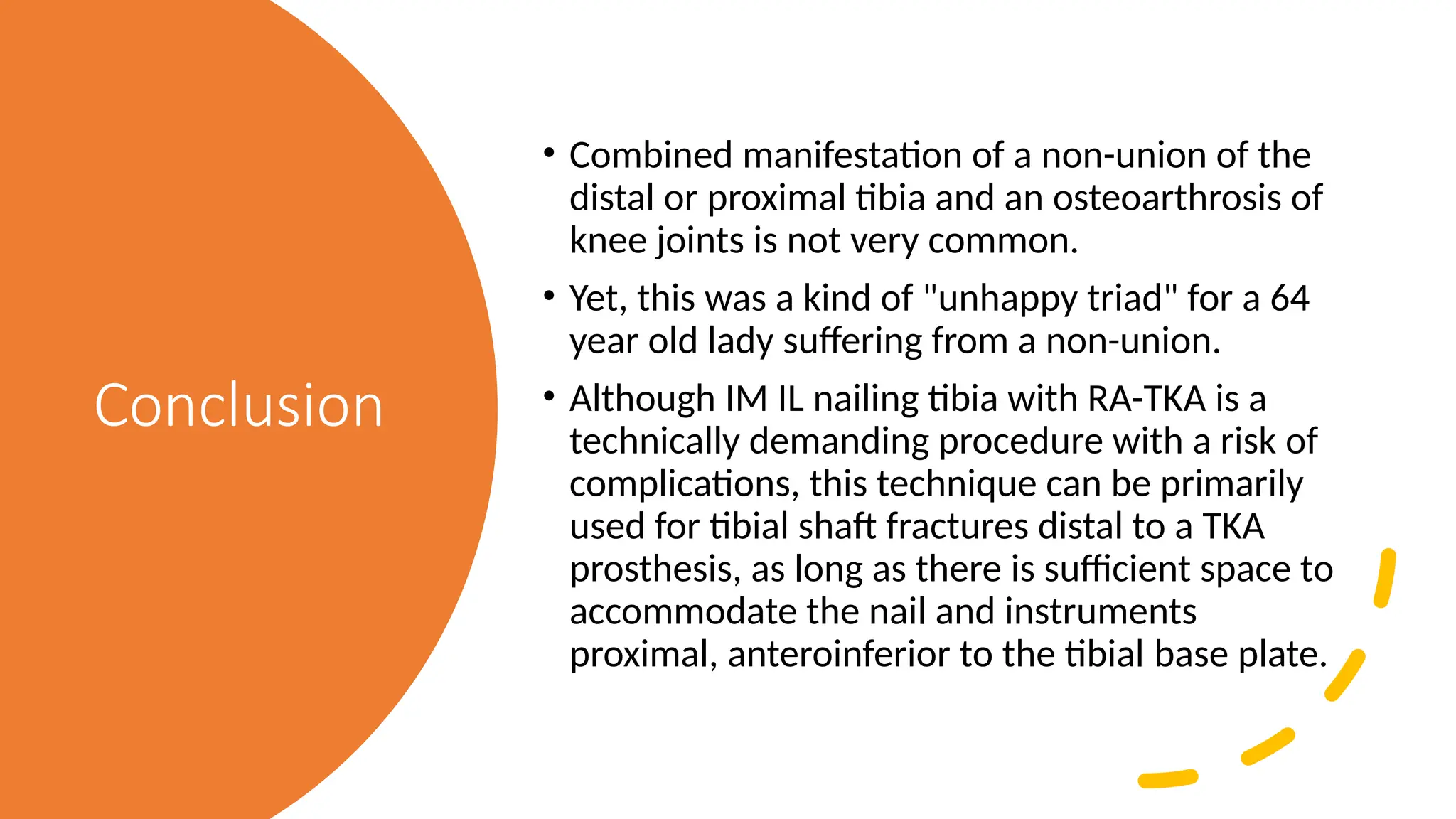 Conclusion

• Combined manifestation of a non-union of the distal or proximal tibia and an osteoarthrosis of knee joints is not very common.

• Yet, this was a kind of "unhappy triad" for a 64 year old lady suffering from a non-union.

• Although IM IL nailing tibia with RA-TKA is a technically demanding procedure with a risk of complications, this technique can be primarily used for tibial shaft fractures distal to a TKA prosthesis, as long as there is sufficient space to accommodate the nail and instruments proximal, anteroinferior to the tibial base plate.